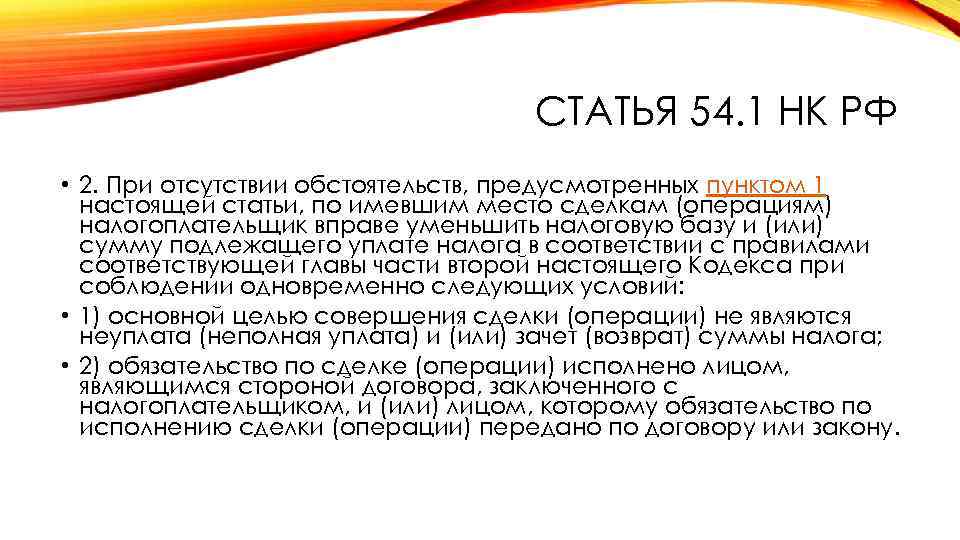 СТАТЬЯ 54.1 НК РФ

• 2. При отсутствии обстоятельств, предусмотренных пунктом 1 настоящей статьи, по имевшим место сделкам (операциям) налогоплательщик вправе уменьшить налоговую базу и (или) сумму подлежащего уплате налога в соответствии с правилами соответствующей главы части второй настоящего Кодекса при соблюдении одновременно следующих условий:

• 1) основной целью совершения сделки (операции) не являются неуплата (неполная уплата) и (или) зачет (возврат) суммы налога;

• 2) обязательство по сделке (операции) исполнено лицом, являющимся стороной договора, заключенного с налогоплательщиком, и (или) лицом, которому обязательство по исполнению сделки (операции) передано по договору или закону.